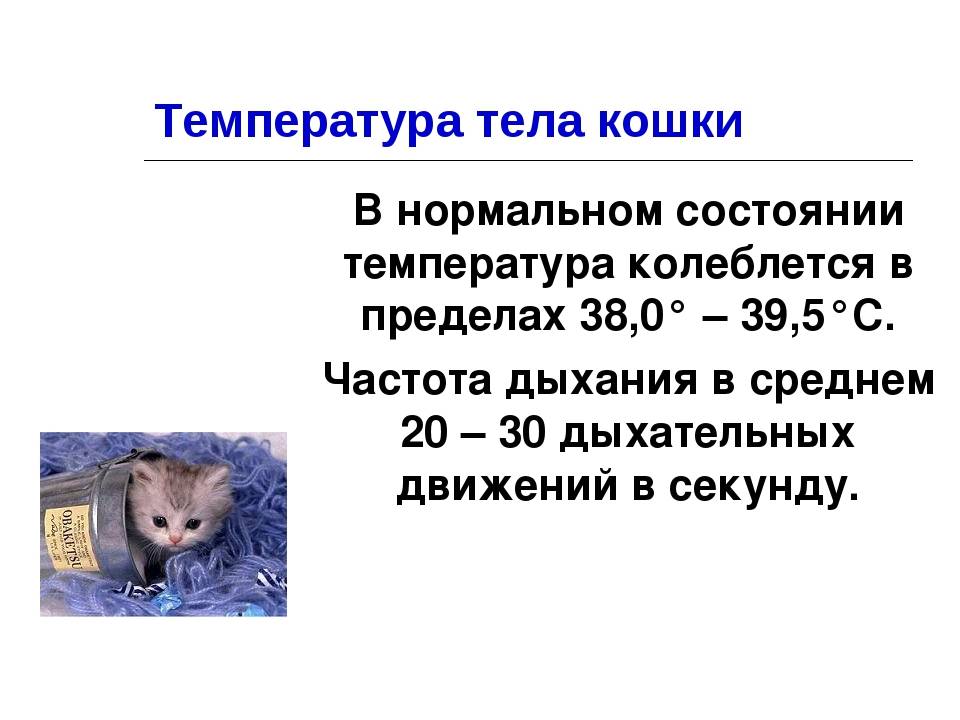 Температура тела кошки

В нормальном состоянии температура колеблется в пределах 38,0° – 39,5°С.

Частота дыхания в среднем 20 – 30 дыхательных движений в секунду.

OBAKETSU